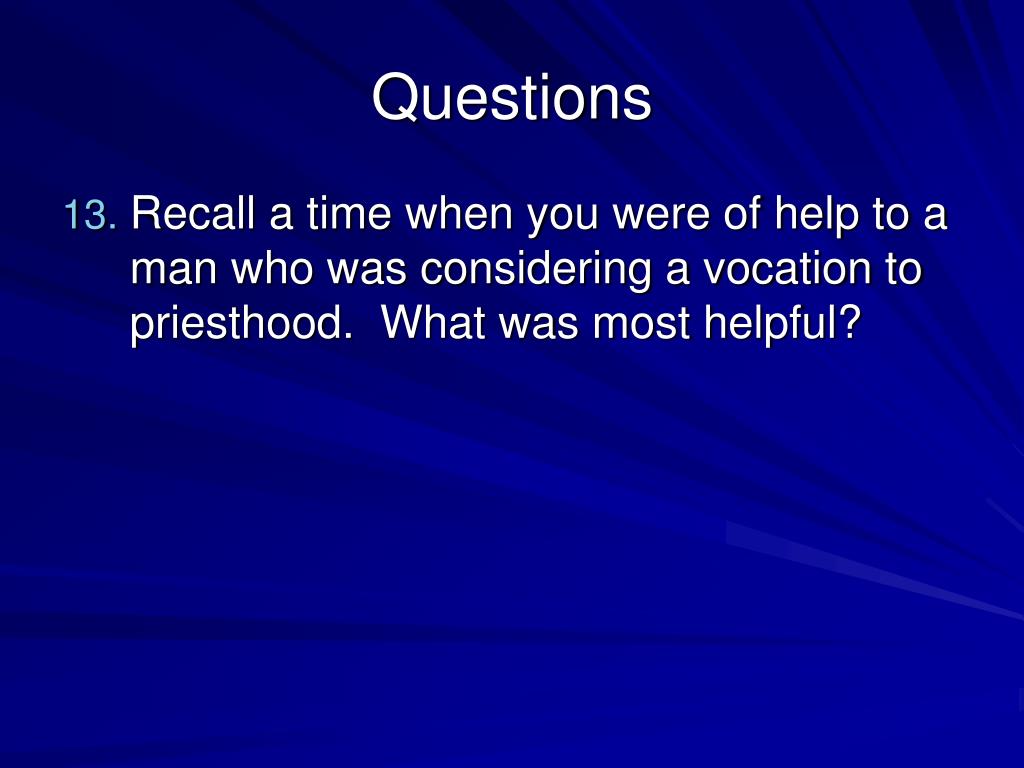 Questions

13. Recall a time when you were of help to a man who was considering a vocation to priesthood.  What was most helpful?